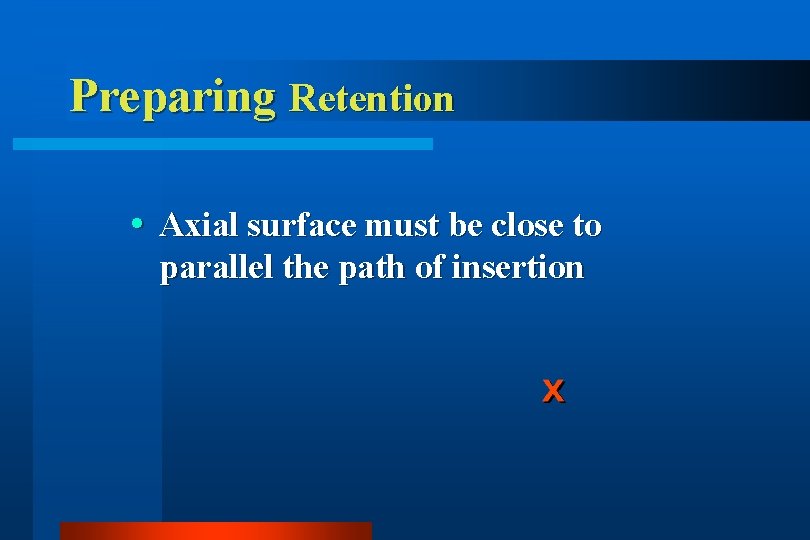 Preparing Retention

• Axial surface must be close to parallel the path of insertion

X